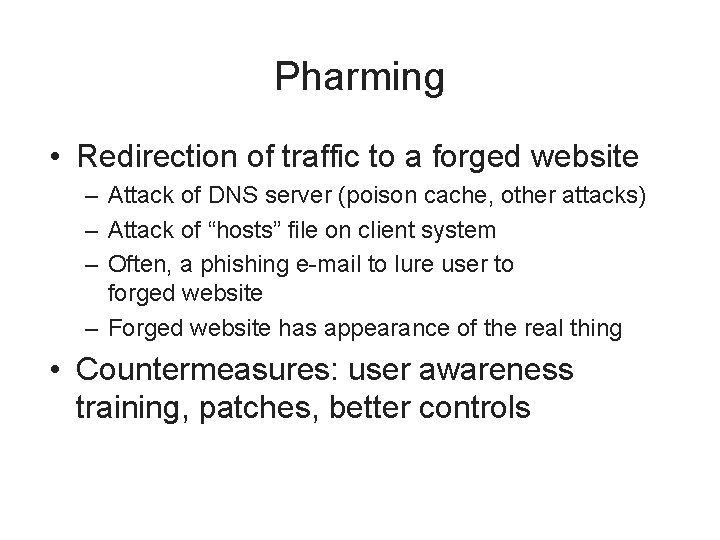 Pharming

• Redirection of traffic to a forged website
– Attack of DNS server (poison cache, other attacks)
– Attack of “hosts” file on client system
– Often, a phishing e-mail to lure user to forged website
– Forged website has appearance of the real thing

• Countermeasures: user awareness training, patches, better controls